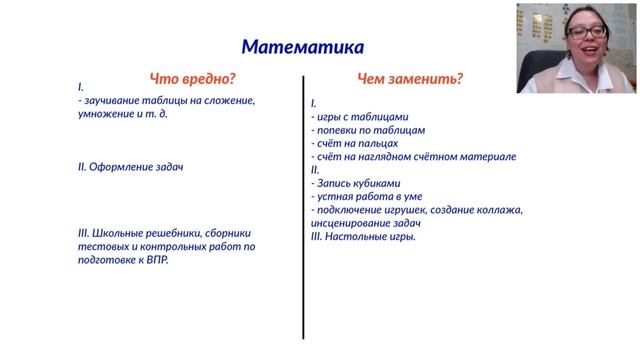 Математика

Что вредно?

I.
- заучивание таблицы на сложение, умножение и т. д.

II. Оформление задач

III. Школьные решебники, сборники тестовых и контрольных работ по подготовке к ВПР.

Чем заменить?

I.
- игры с таблицами
- попевки по таблицам
- счёт на пальцах
- счёт на наглядном счётном материале
II.
- Запись кубиками
- устная работа в уме
- подключение игрушек, создание коллажа, инсценирование задач
III. Настольные игры.